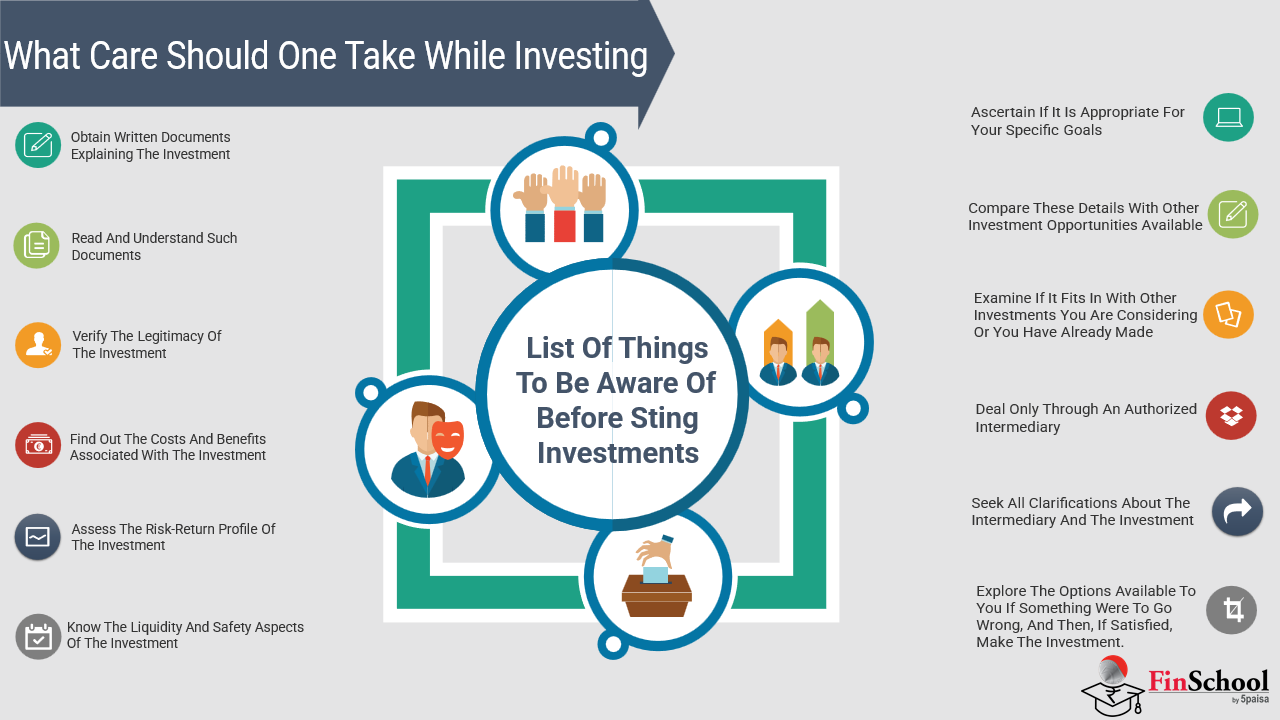 What Care Should One Take While Investing

Obtain Written Documents Explaining The Investment

Read And Understand Such Documents

Verify The Legitimacy Of The Investment

Find Out The Costs And Benefits Associated With The Investment

Assess The Risk-Return Profile Of The Investment

Know The Liquidity And Safety Aspects Of The Investment

List Of Things To Be Aware Of Before Sting Investments

Ascertain If It Is Appropriate For Your Specific Goals

Compare These Details With Other Investment Opportunities Available

Examine If It Fits In With Other Investments You Are Considering Or You Have Already Made

Deal Only Through An Authorized Intermediary

Seek All Clarifications About The Intermediary And The Investment

Explore The Options Available To You If Something Were To Go Wrong, And Then, If Satisfied, Make The Investment.

FinSchool by 5paisa